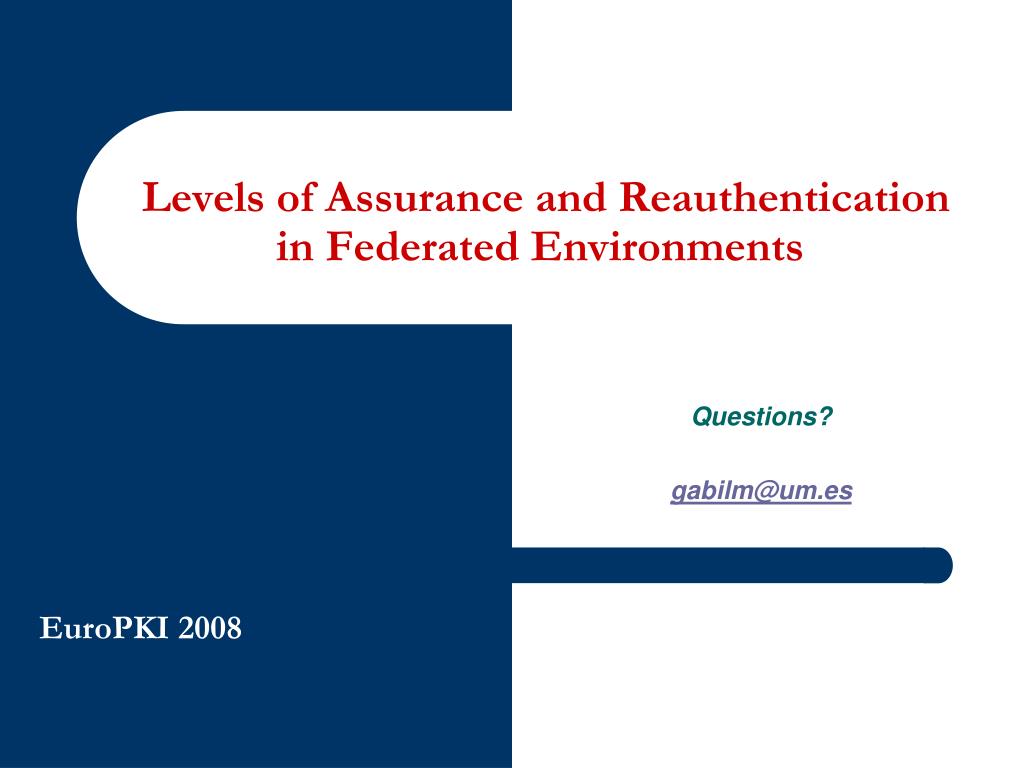 Levels of Assurance and Reauthentication in Federated Environments

Questions?

gabilm@um.es

EuroPKI 2008